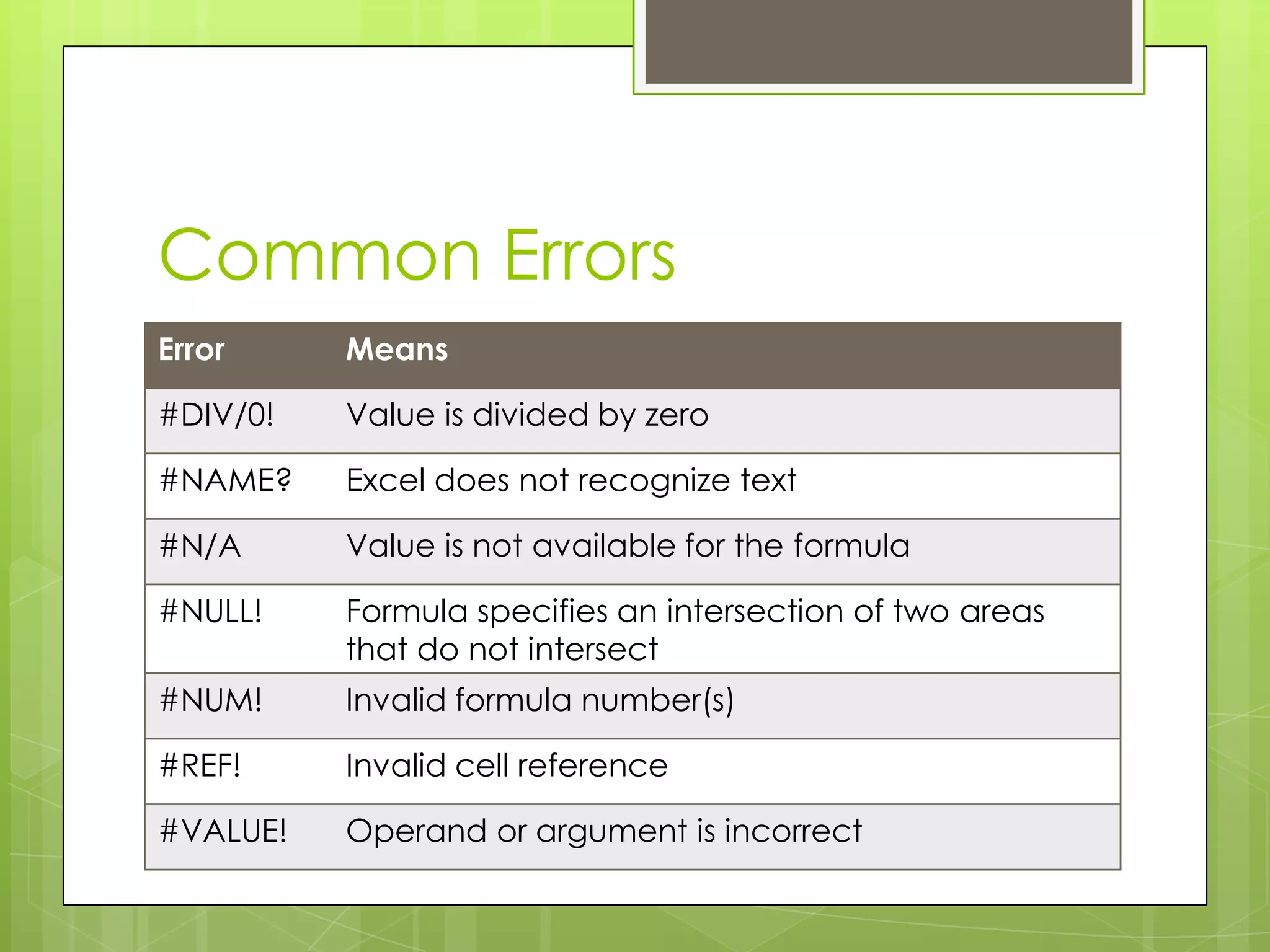 Common Errors

| Error | Means |
|---|---|
| #DIV/0! | Value is divided by zero |
| #NAME? | Excel does not recognize text |
| #N/A | Value is not available for the formula |
| #NULL! | Formula specifies an intersection of two areas that do not intersect |
| #NUM! | Invalid formula number(s) |
| #REF! | Invalid cell reference |
| #VALUE! | Operand or argument is incorrect |